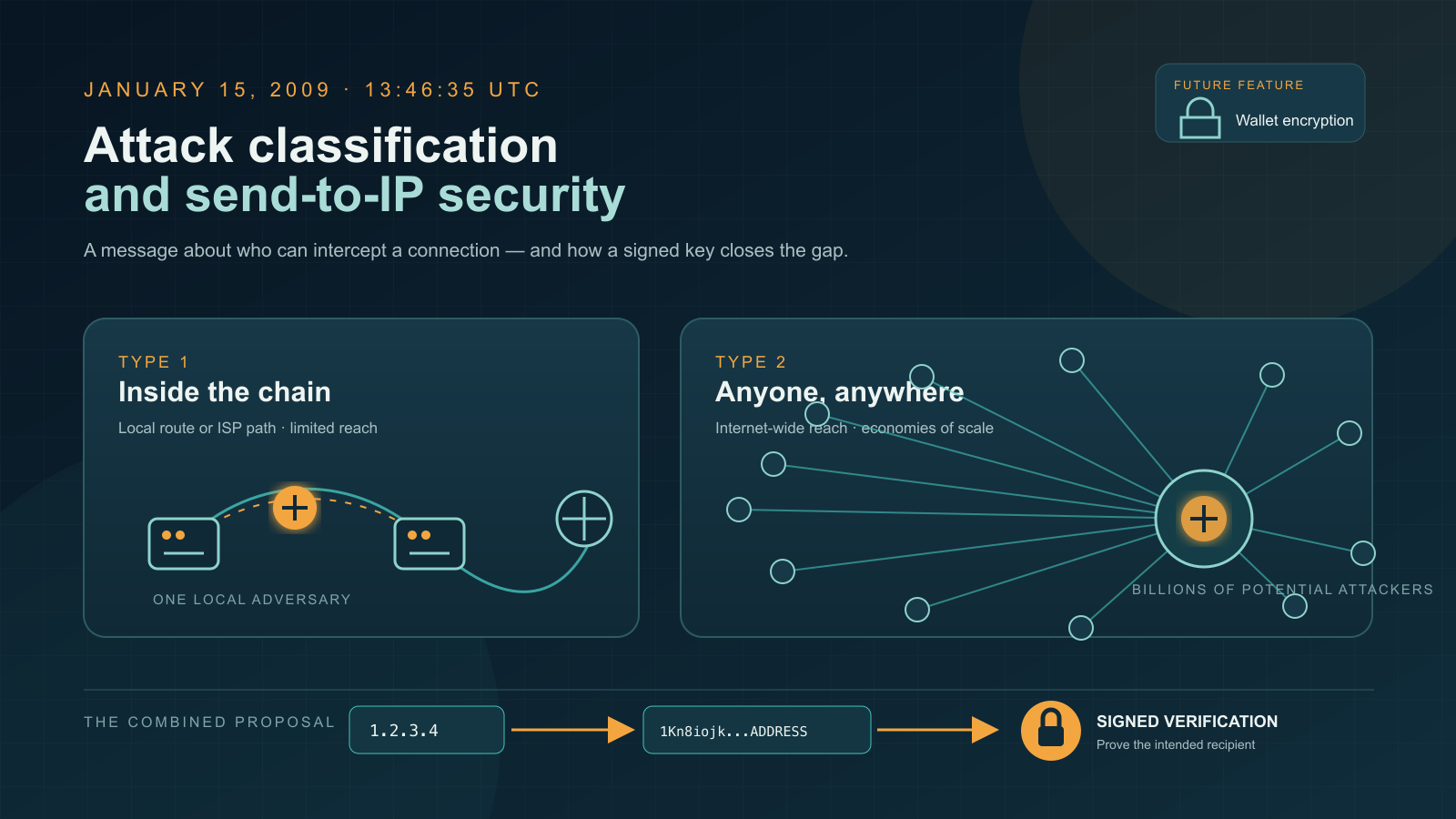 JANUARY 15, 2009 · 13:46:35 UTC

Attack classification and send-to-IP security

A message about who can intercept a connection — and how a signed key closes the gap.

FUTURE FEATURE

Wallet encryption

TYPE 1

Inside the chain

Local route or ISP path · limited reach

ONE LOCAL ADVERSARY

TYPE 2

Anyone, anywhere

Internet-wide reach · economies of scale

BILLIONS OF POTENTIAL ATTACKERS

THE COMBINED PROPOSAL

1.2.3.4

1Kn8iojk...ADDRESS

SIGNED VERIFICATION

Prove the intended recipient